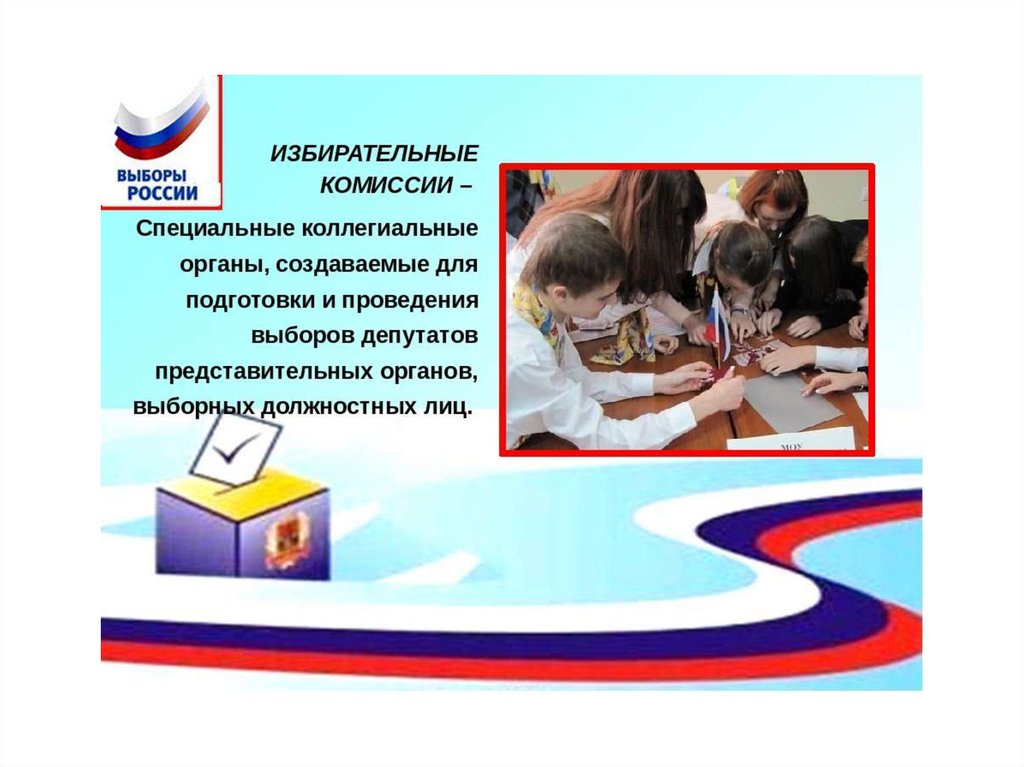 ВЫБОРЫ РОССИИ

ИЗБИРАТЕЛЬНЫЕ КОМИССИИ –

Специальные коллегиальные органы, создаваемые для подготовки и проведения выборов депутатов представительных органов, выборных должностных лиц.

МОУ